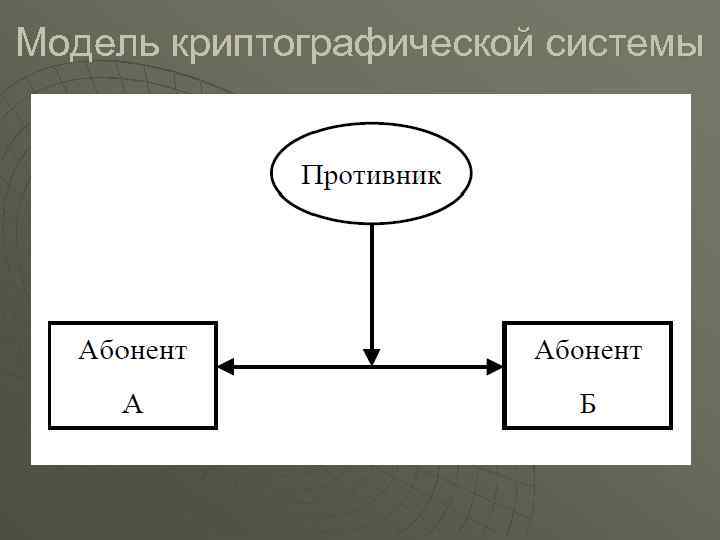 Модель криптографической системы

Противник

Абонент
А

Абонент
Б